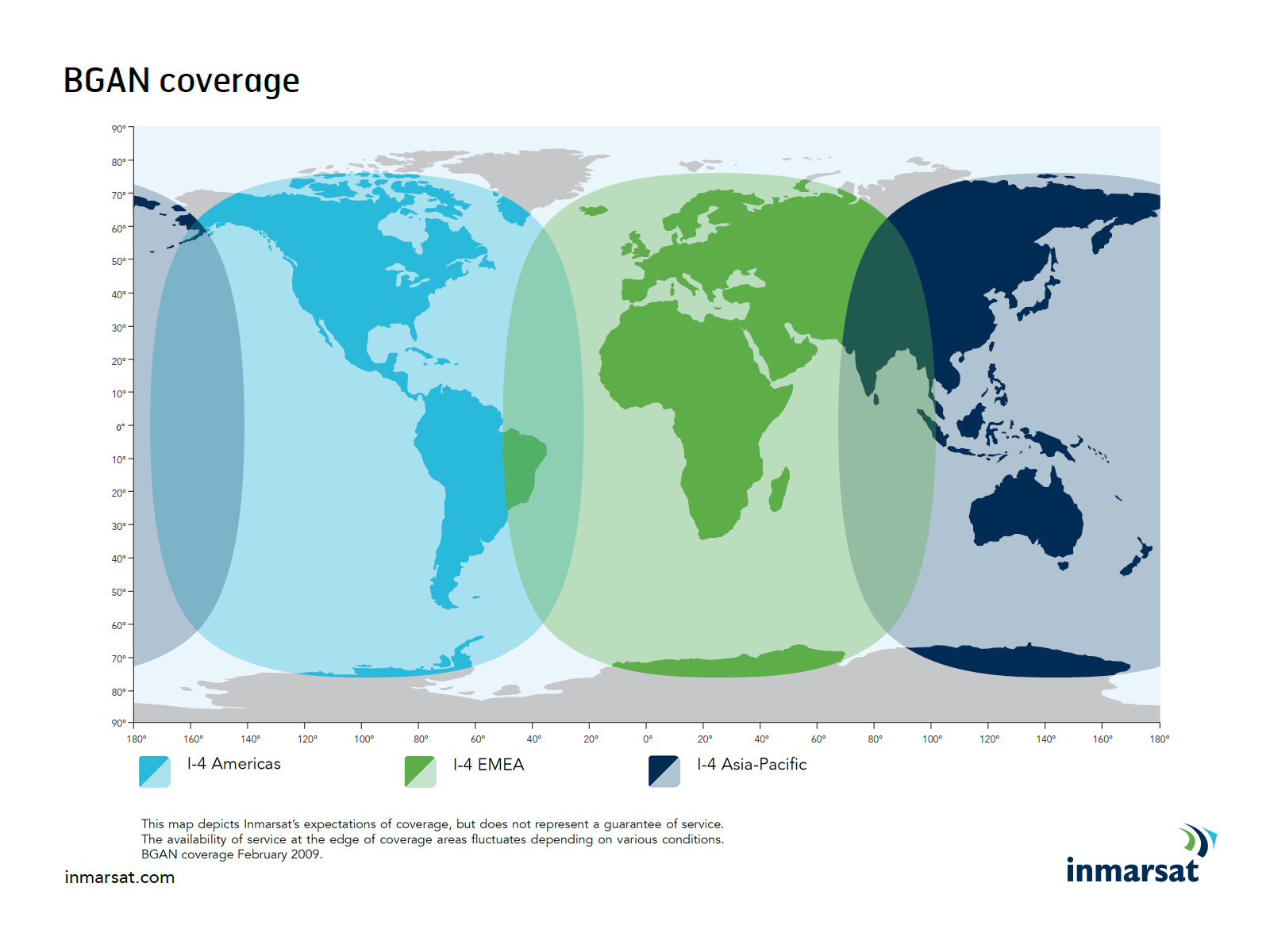 BGAN coverage

90°
80°
70°
60°
50°
40°
30°
20°
10°
0°
10°
20°
30°
40°
50°
60°
70°
80°
90°

180° 160° 140° 120° 100° 80° 60° 40° 20° 0° 20° 40° 60° 80° 100° 120° 140° 160° 180°

I-4 Americas
I-4 EMEA
I-4 Asia-Pacific

This map depicts Inmarsat's expectations of coverage, but does not represent a guarantee of service. The availability of service at the edge of coverage areas fluctuates depending on various conditions. BGAN coverage February 2009.

inmarsat.com

inmarsat